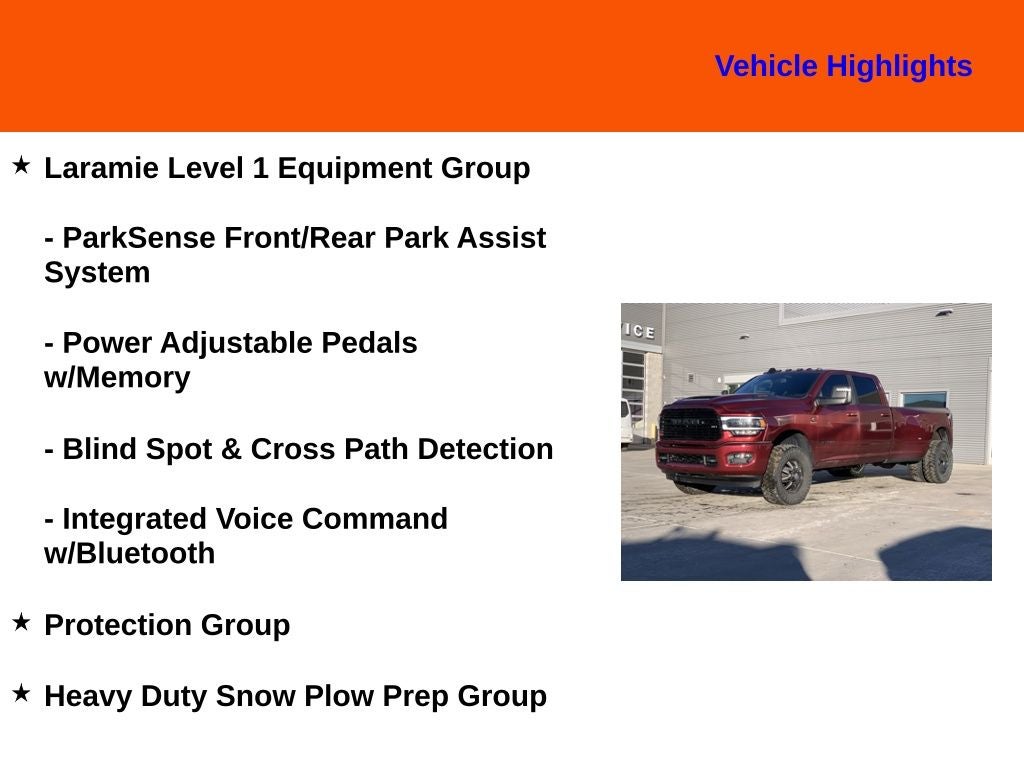 Vehicle Highlights

★ Laramie Level 1 Equipment Group

- ParkSense Front/Rear Park Assist System

- Power Adjustable Pedals w/Memory

- Blind Spot & Cross Path Detection

- Integrated Voice Command w/Bluetooth

★ Protection Group

★ Heavy Duty Snow Plow Prep Group

ICE